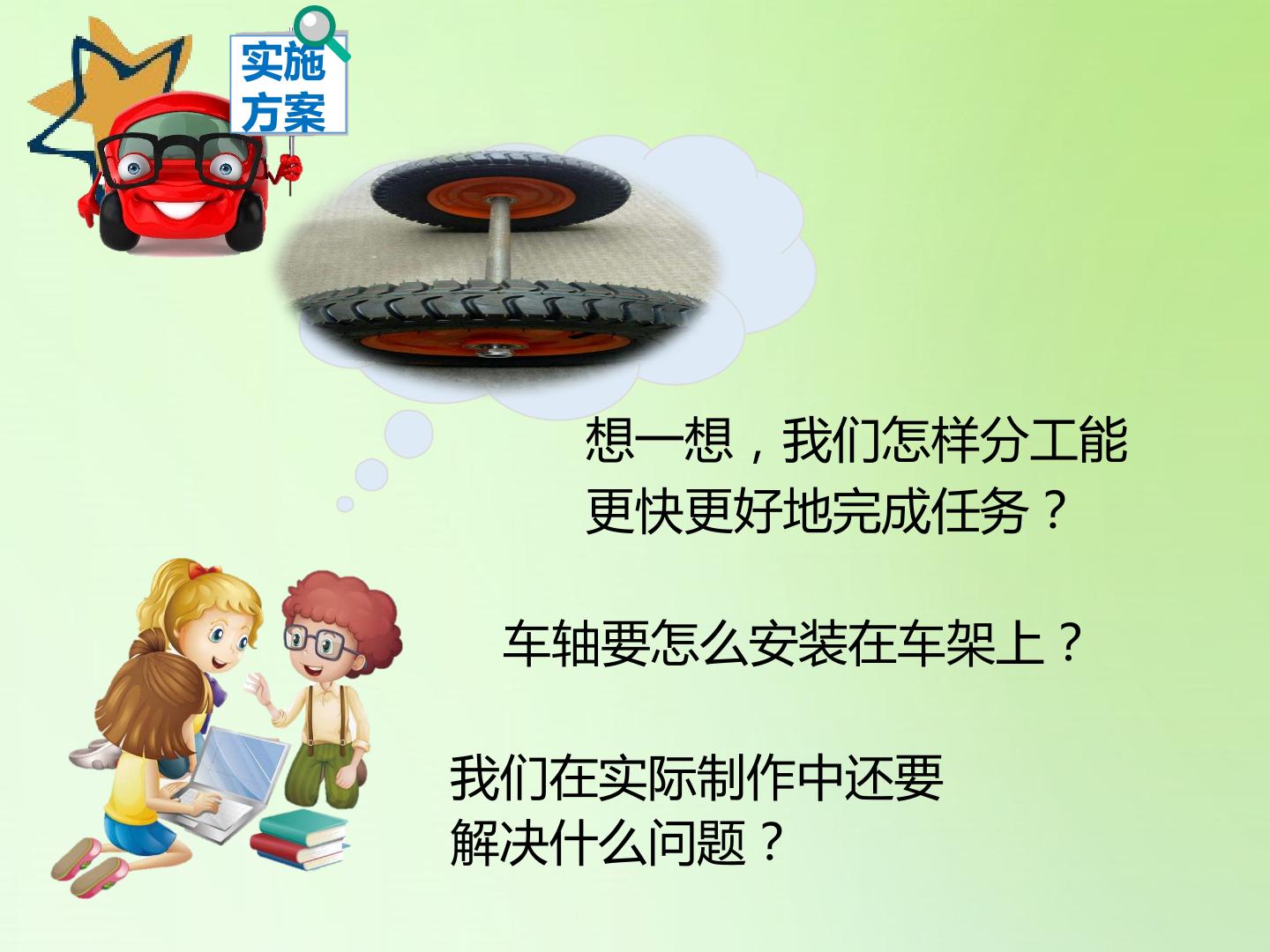 实施方案

想一想，我们怎样分工能更快更好地完成任务？

车轴要怎么安装在车架上？

我们在实际制作中还要解决什么问题？